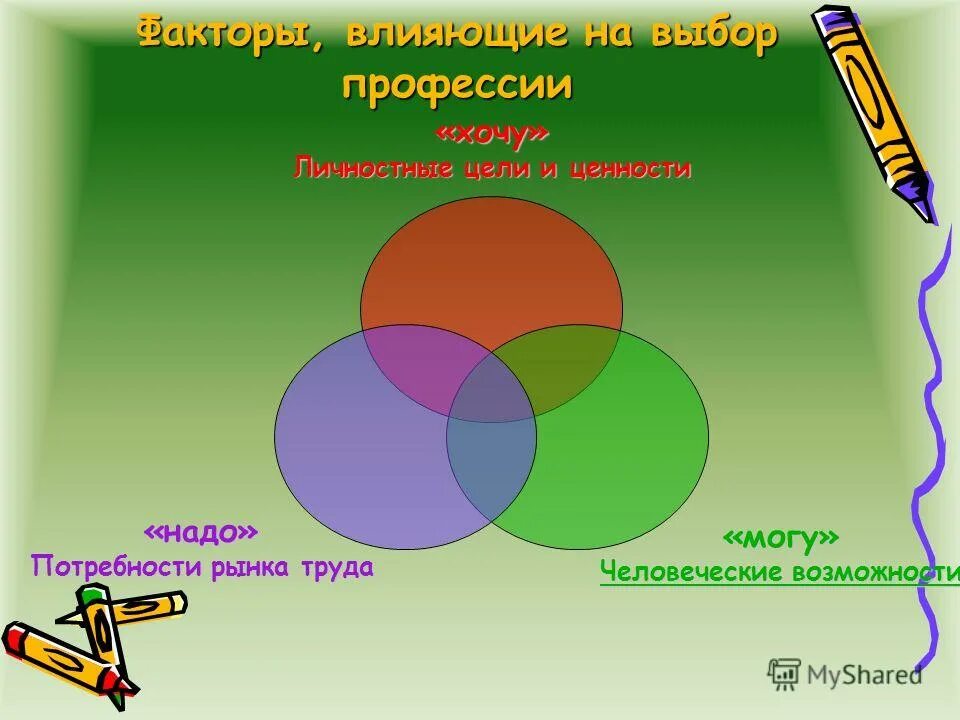 Факторы, влияющие на выбор профессии

«хочу»
Личностные цели и ценности

«надо»
Потребности рынка труда

«могу»
Человеческие возможности

MyShared